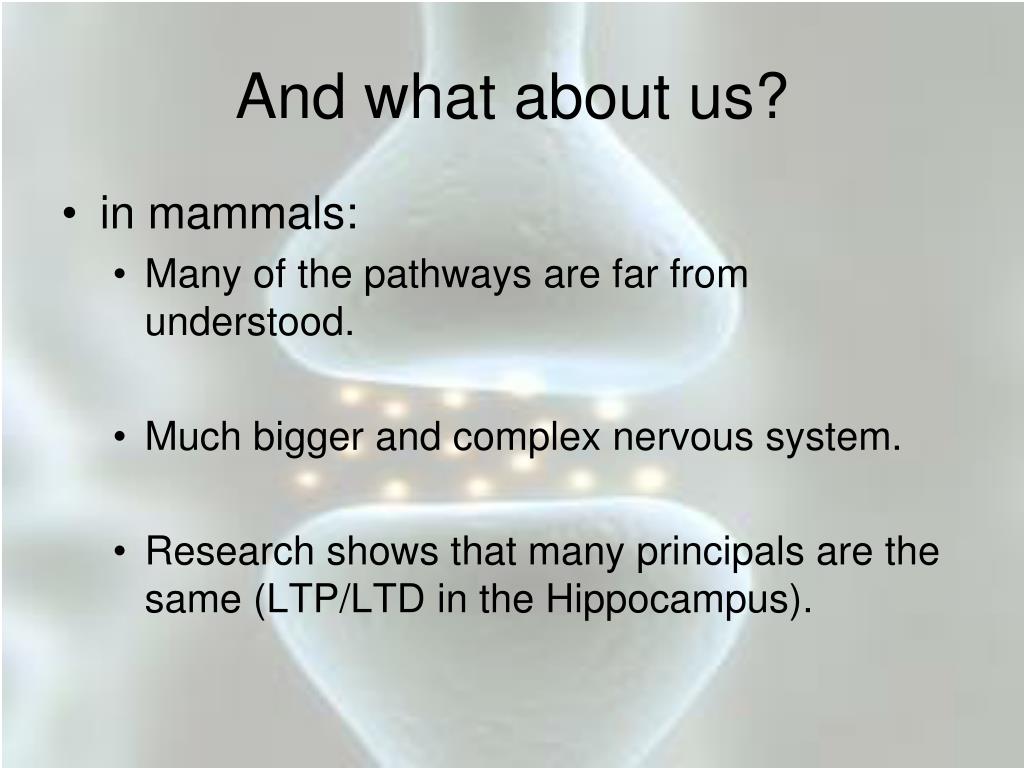 And what about us?

• in mammals:
• Many of the pathways are far from understood.

• Much bigger and complex nervous system.

• Research shows that many principals are the same (LTP/LTD in the Hippocampus).